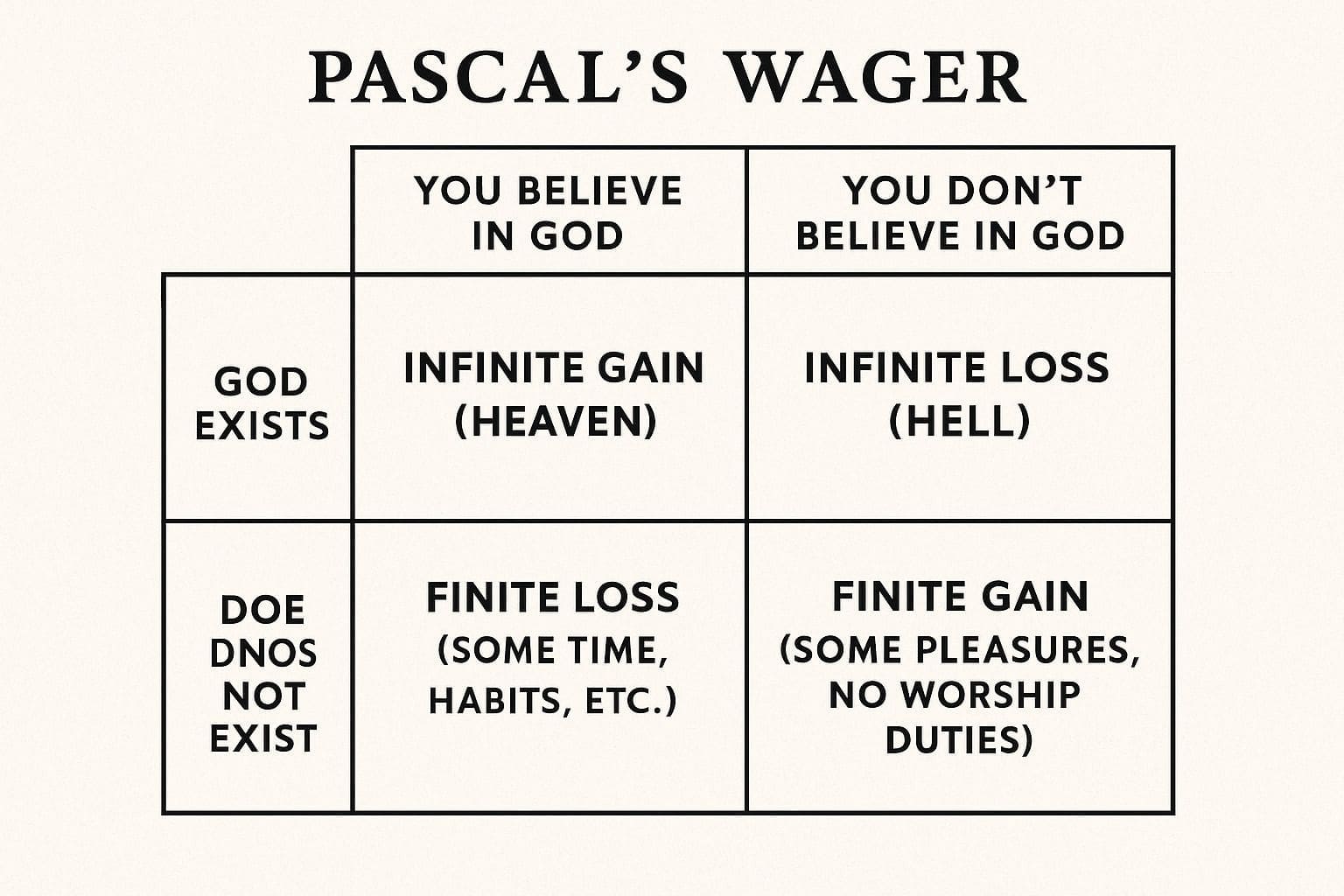 PASCAL'S WAGER

| | YOU BELIEVE IN GOD | YOU DON'T BELIEVE IN GOD |
|---|---|---|
| GOD EXISTS | INFINITE GAIN (HEAVEN) | INFINITE LOSS (HELL) |
| DOE DNOS NOT EXIST | FINITE LOSS (SOME TIME, HABITS, ETC.) | FINITE GAIN (SOME PLEASURES, NO WORSHIP DUTIES) |